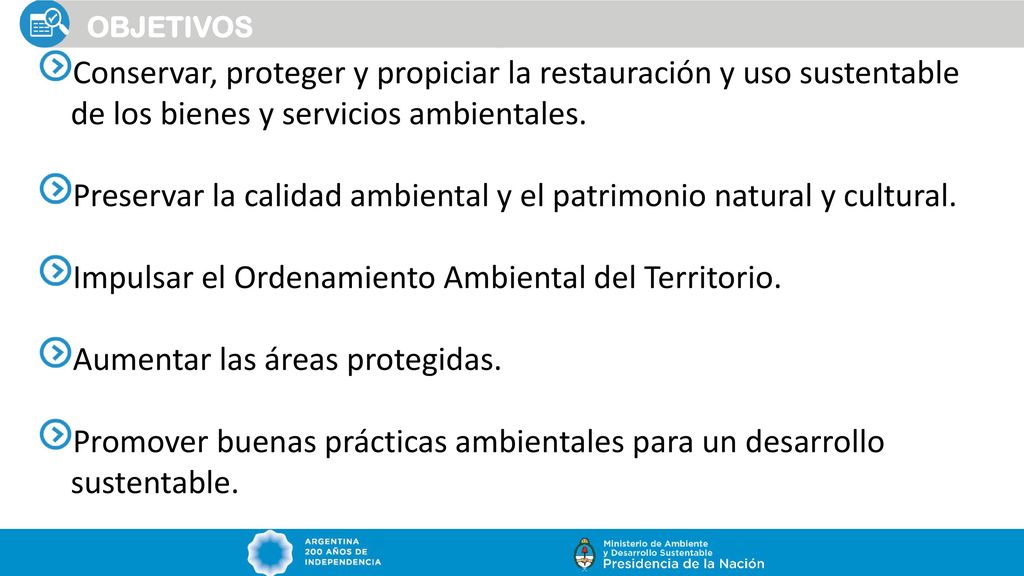 OBJETIVOS

Conservar, proteger y propiciar la restauración y uso sustentable de los bienes y servicios ambientales.

Preservar la calidad ambiental y el patrimonio natural y cultural.

Impulsar el Ordenamiento Ambiental del Territorio.

Aumentar las áreas protegidas.

Promover buenas prácticas ambientales para un desarrollo sustentable.

ARGENTINA
200 AÑOS DE
INDEPENDENCIA

Ministerio de Ambiente
y Desarrollo Sustentable
Presidencia de la Nación